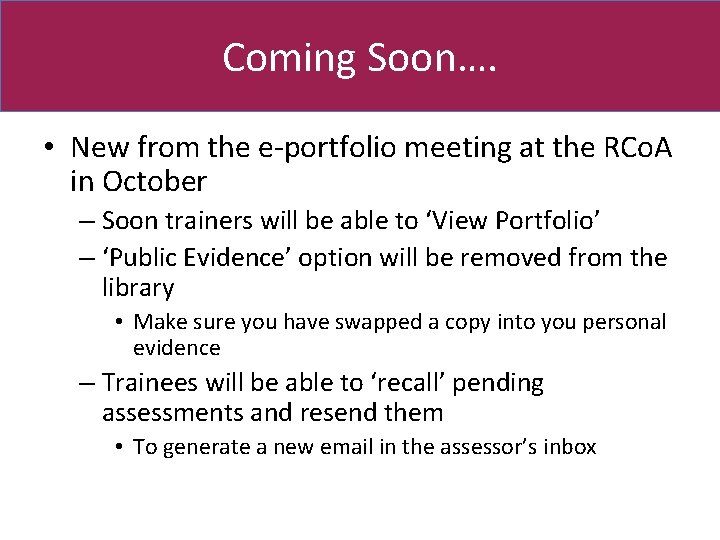 Coming Soon….

• New from the e-portfolio meeting at the RCoA in October
– Soon trainers will be able to ‘View Portfolio’
– ‘Public Evidence’ option will be removed from the library
• Make sure you have swapped a copy into you personal evidence
– Trainees will be able to ‘recall’ pending assessments and resend them
• To generate a new email in the assessor’s inbox